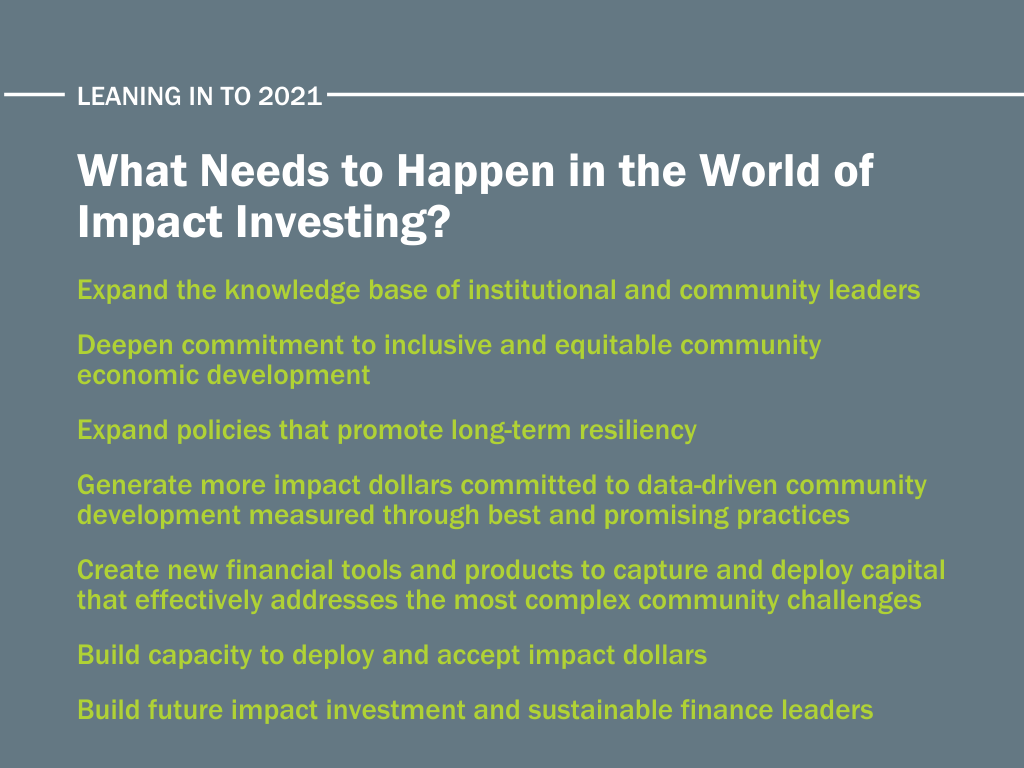 LEANING IN TO 2021

What Needs to Happen in the World of Impact Investing?

Expand the knowledge base of institutional and community leaders

Deepen commitment to inclusive and equitable community economic development

Expand policies that promote long-term resiliency

Generate more impact dollars committed to data-driven community development measured through best and promising practices

Create new financial tools and products to capture and deploy capital that effectively addresses the most complex community challenges

Build capacity to deploy and accept impact dollars

Build future impact investment and sustainable finance leaders